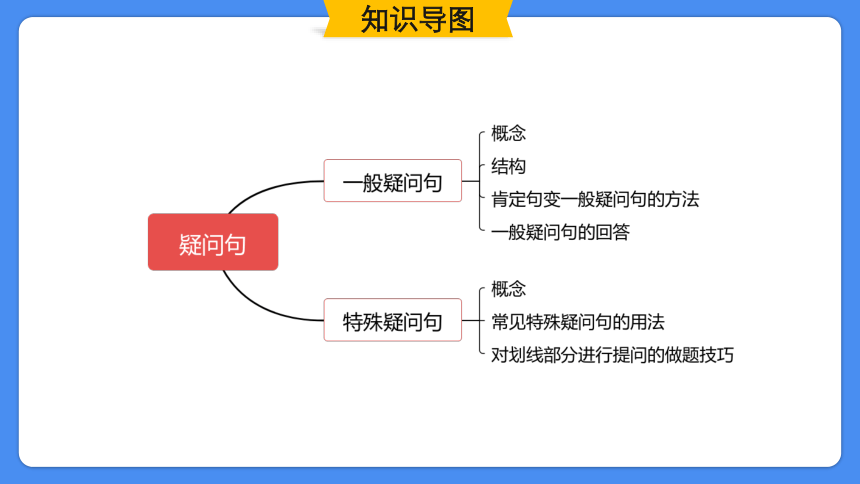 知识导图

疑问句

一般疑问句

概念

结构

肯定句变一般疑问句的方法

一般疑问句的回答

特殊疑问句

概念

常见特殊疑问句的用法

对划线部分进行提问的做题技巧